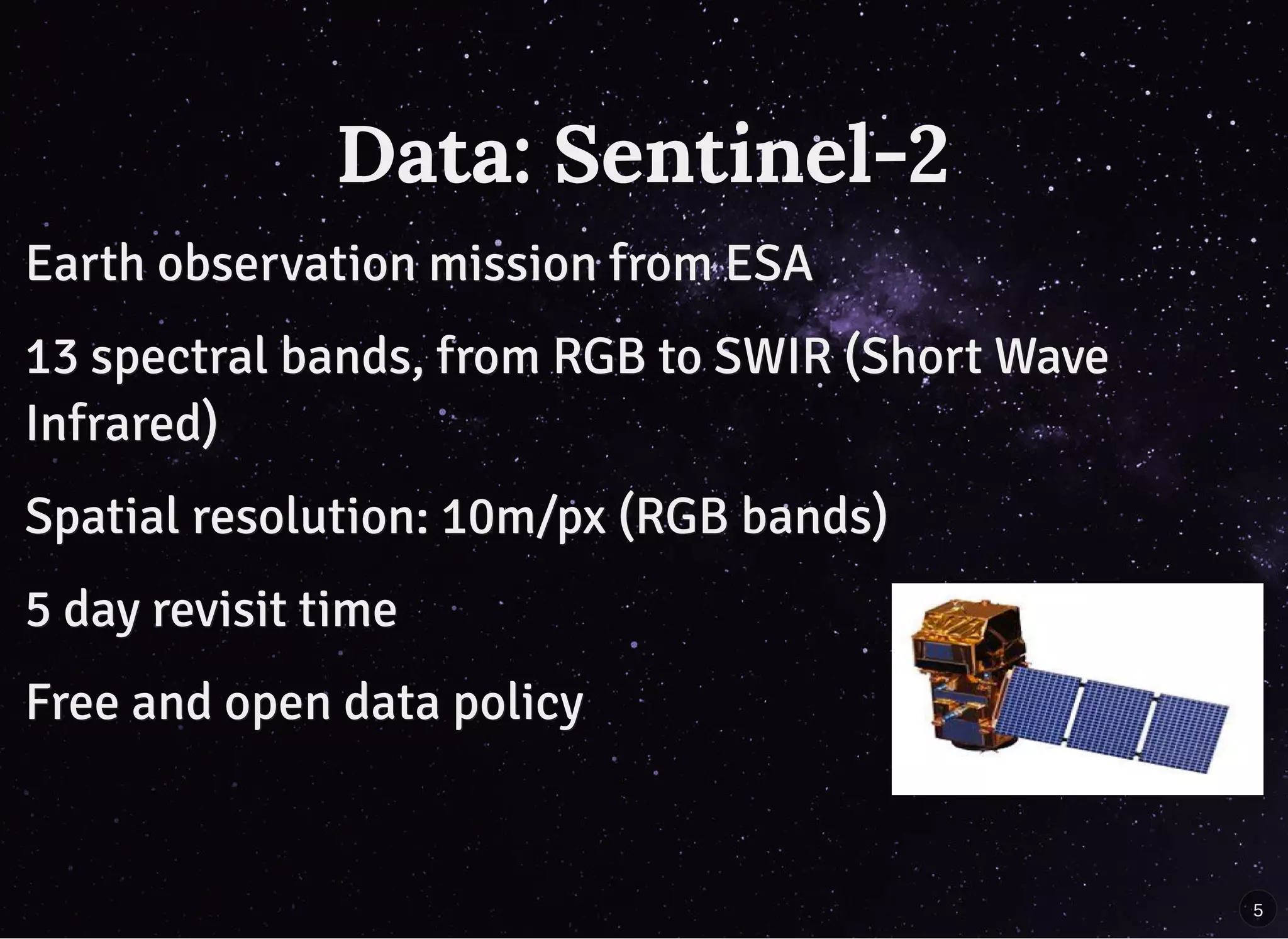 Data: Sentinel-2

Earth observation mission from ESA

13 spectral bands, from RGB to SWIR (Short Wave Infrared)

Spatial resolution: 10m/px (RGB bands)

5 day revisit time

Free and open data policy

5